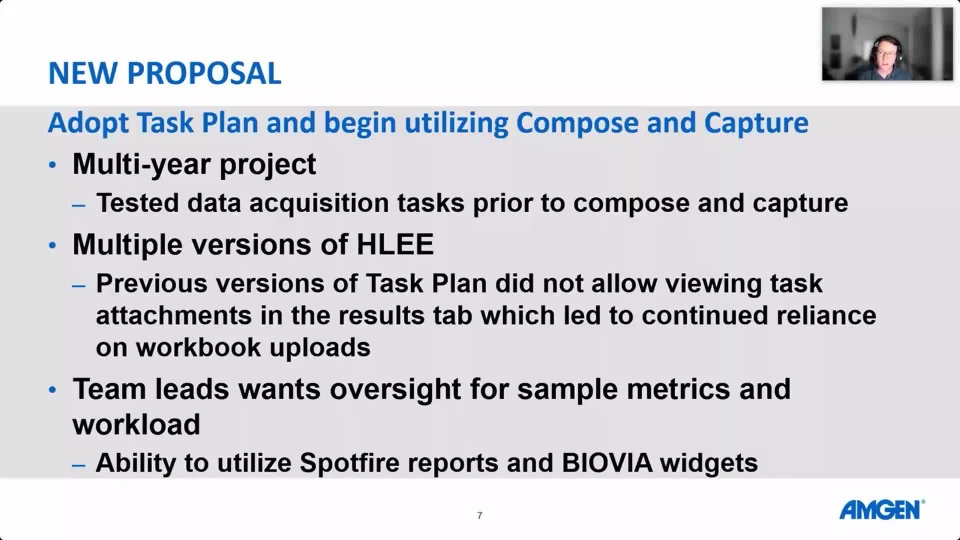 NEW PROPOSAL

Adopt Task Plan and begin utilizing Compose and Capture

• Multi-year project
– Tested data acquisition tasks prior to compose and capture

• Multiple versions of HLEE
– Previous versions of Task Plan did not allow viewing task attachments in the results tab which led to continued reliance on workbook uploads

• Team leads wants oversight for sample metrics and workload
– Ability to utilize Spotfire reports and BIOVIA widgets

7

AMGEN